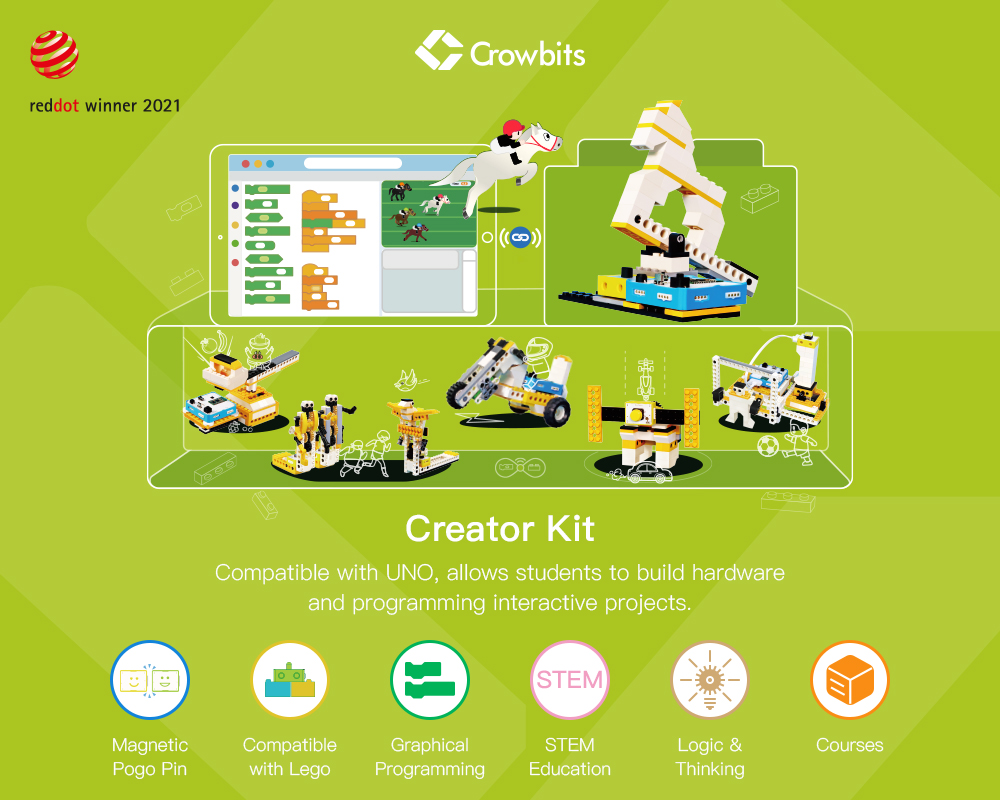 reddot winner 2021

Crowbits

Creator Kit

Compatible with UNO, allows students to build hardware and programming interactive projects.

Magnetic Pogo Pin

Compatible with Lego

Graphical Programming

STEM

STEM Education

Logic & Thinking

Courses